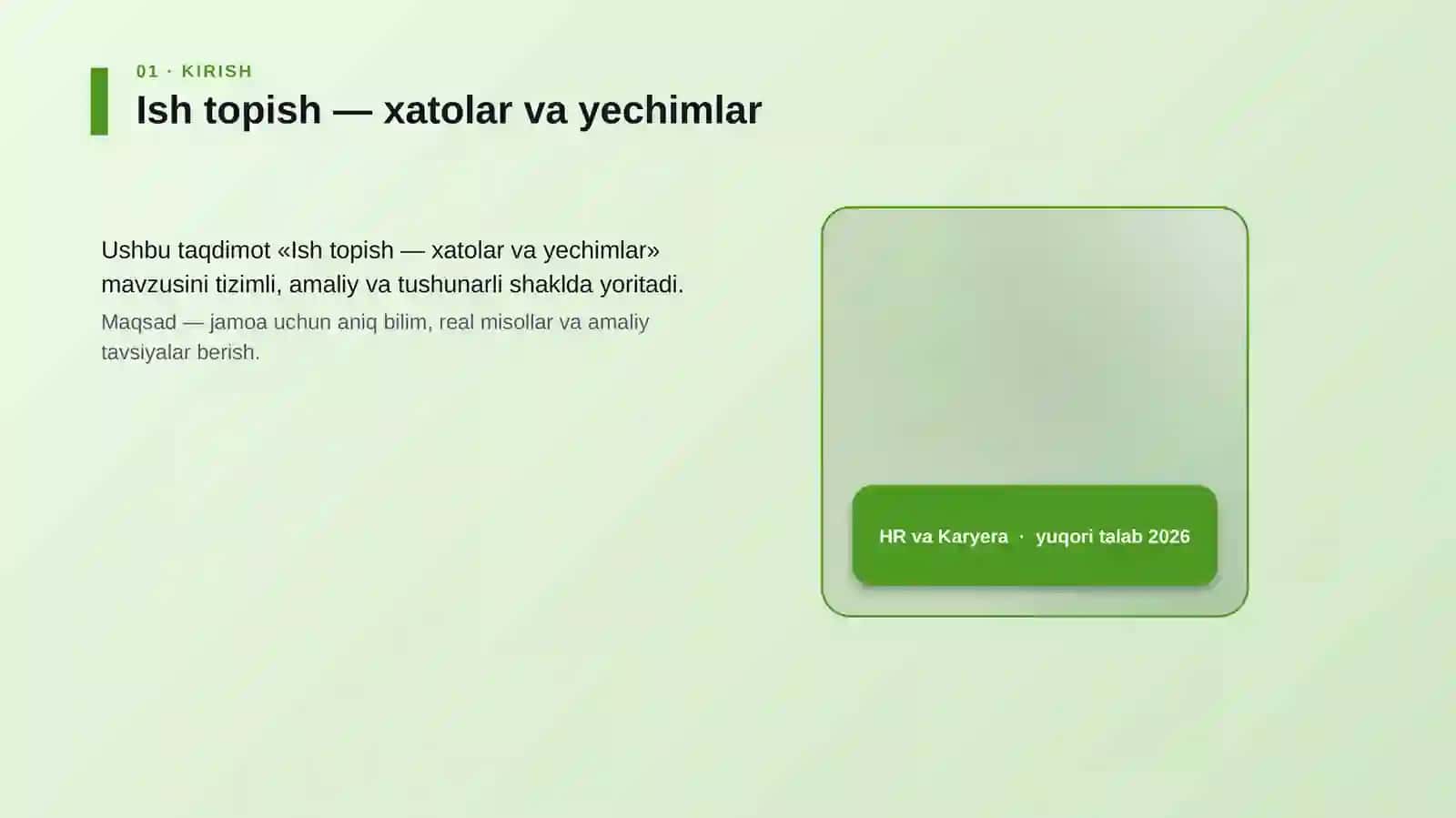 01 · KIRISH

Ish topish — xatolar va yechimlar

Ushbu taqdimot «Ish topish — xatolar va yechimlar» mavzusini tizimli, amaliy va tushunarli shaklda yoritadi.

Maqsad — jamoa uchun aniq bilim, real misollar va amaliy tavsiyalar berish.

HR va Karyera · yuqori talab 2026